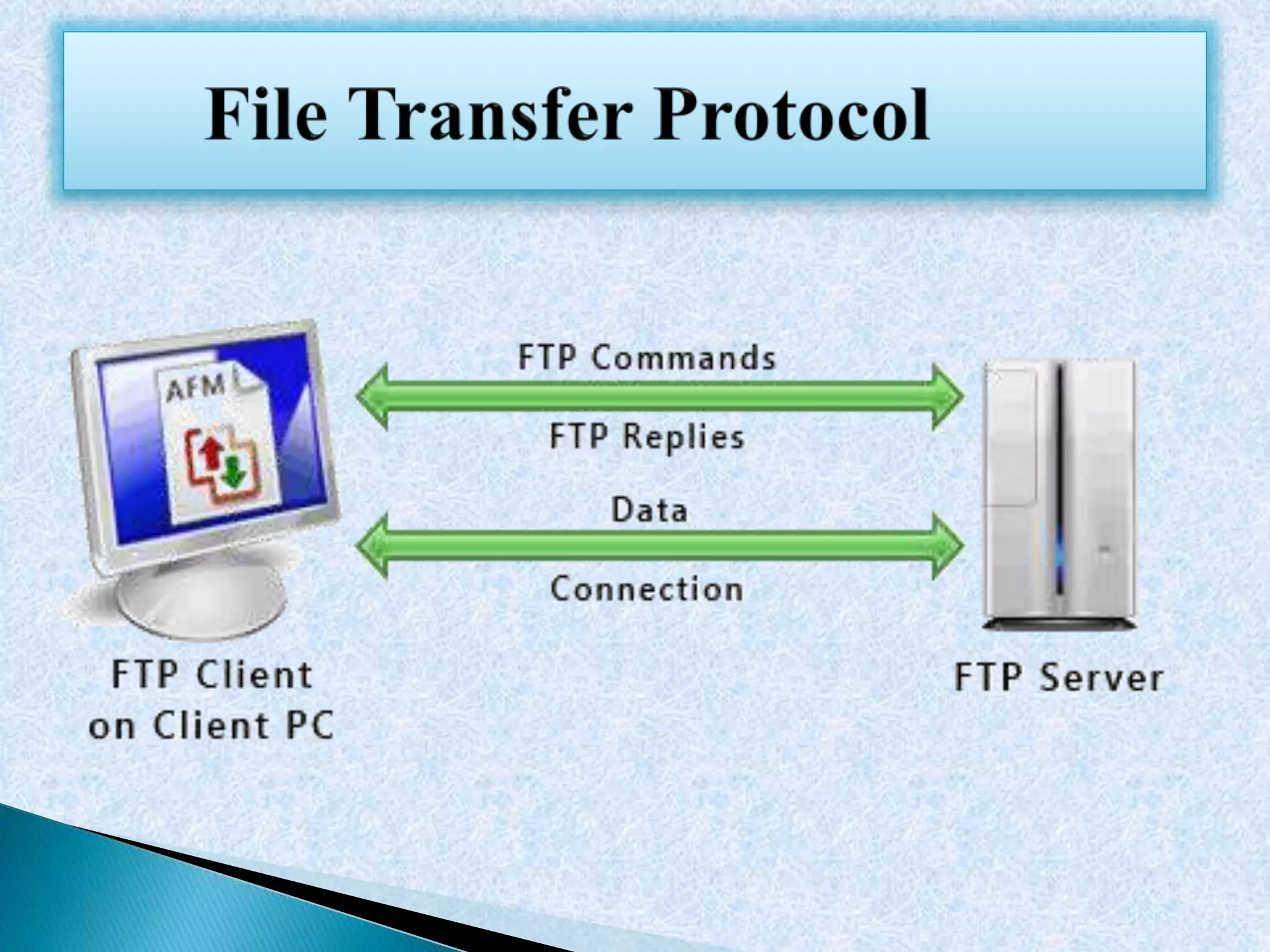 File Transfer Protocol

AFM

FTP Commands

FTP Replies

Data

Connection

FTP Client on Client PC

FTP Server